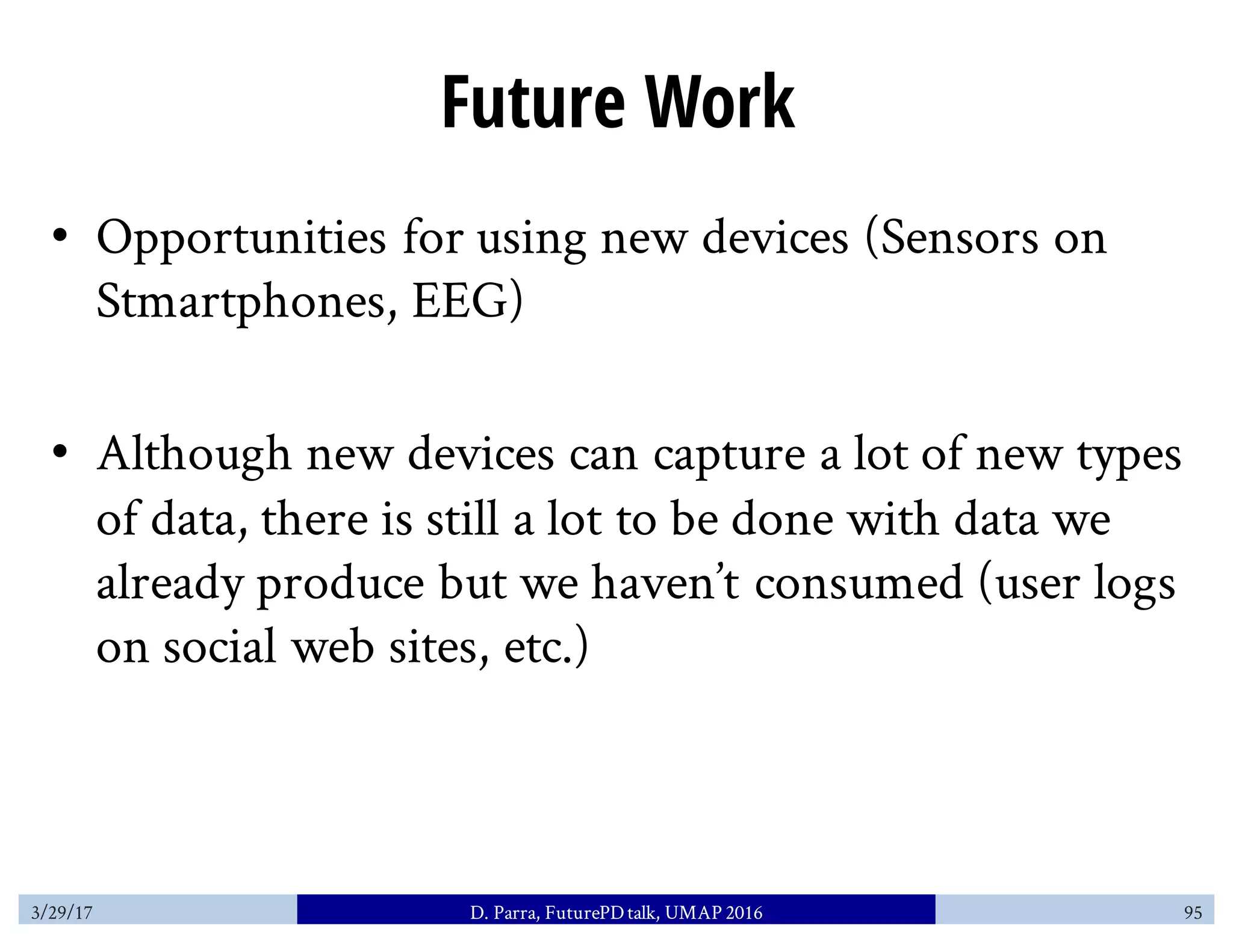 Future Work

• Opportunities for using new devices (Sensors on Stmartphones, EEG)

• Although new devices can capture a lot of new types of data, there is still a lot to be done with data we already produce but we haven't consumed (user logs on social web sites, etc.)

3/29/17

D. Parra, FuturePD talk, UMAP 2016

95